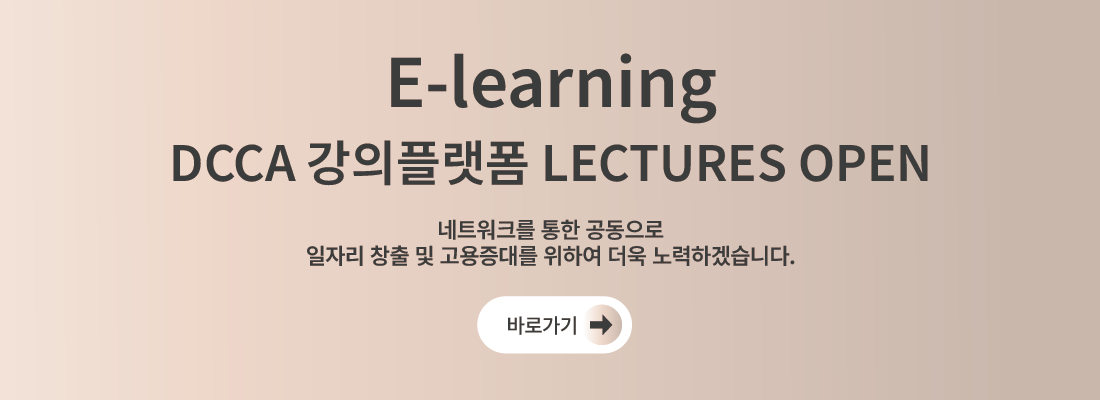 E-learning

DCCA 강의플랫폼 LECTURES OPEN

네트워크를 통한 공동으로
일자리 창출 및 고용증대를 위하여 더욱 노력하겠습니다.

바로가기